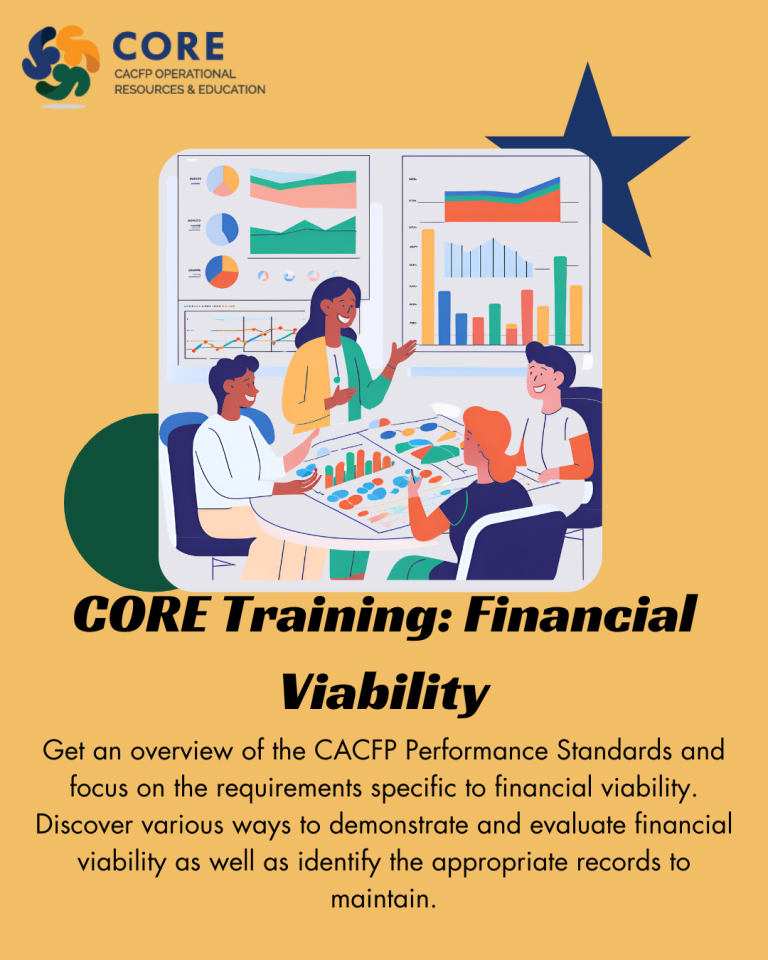 CORE
CACFP OPERATIONAL RESOURCES & EDUCATION

CORE Training: Financial Viability

Get an overview of the CACFP Performance Standards and focus on the requirements specific to financial viability. Discover various ways to demonstrate and evaluate financial viability as well as identify the appropriate records to maintain.